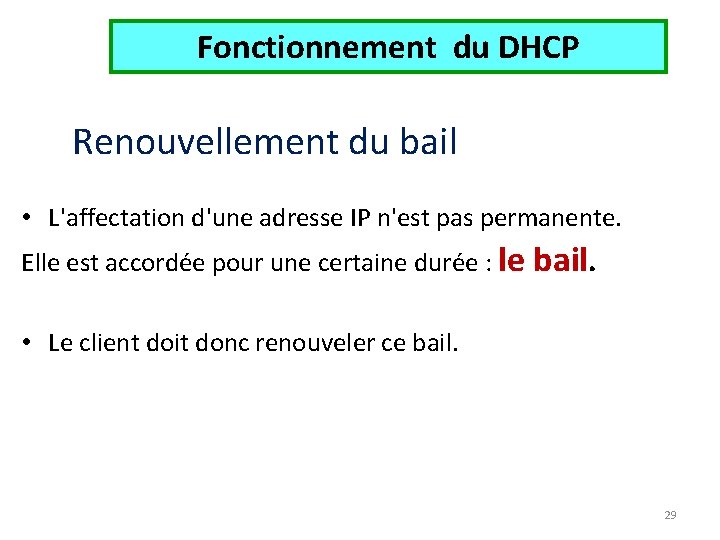 Fonctionnement du DHCP

Renouvellement du bail

• L'affectation d'une adresse IP n'est pas permanente.
Elle est accordée pour une certaine durée : le bail.

• Le client doit donc renouveler ce bail.

29